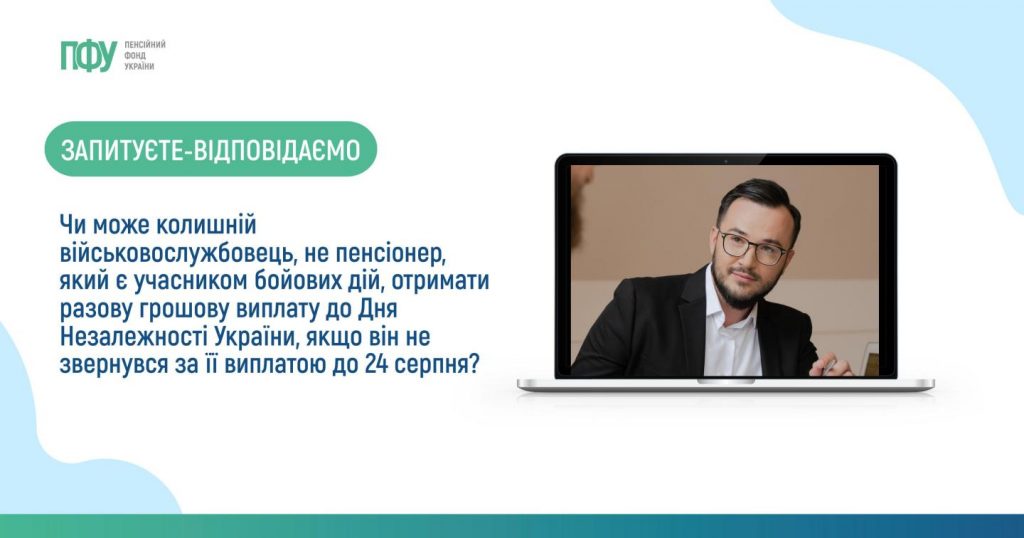 ПФУ ПЕНСІЙНИЙ ФОНД УКРАЇНИ

ЗАПИТУЄТЕ-ВІДПОВІДАЄМО

Чи може колишній військовослужбовець, не пенсіонер, який є учасником бойових дій, отримати разову грошову виплату до Дня Незалежності України, якщо він не звернувся за її виплатою до 24 серпня?